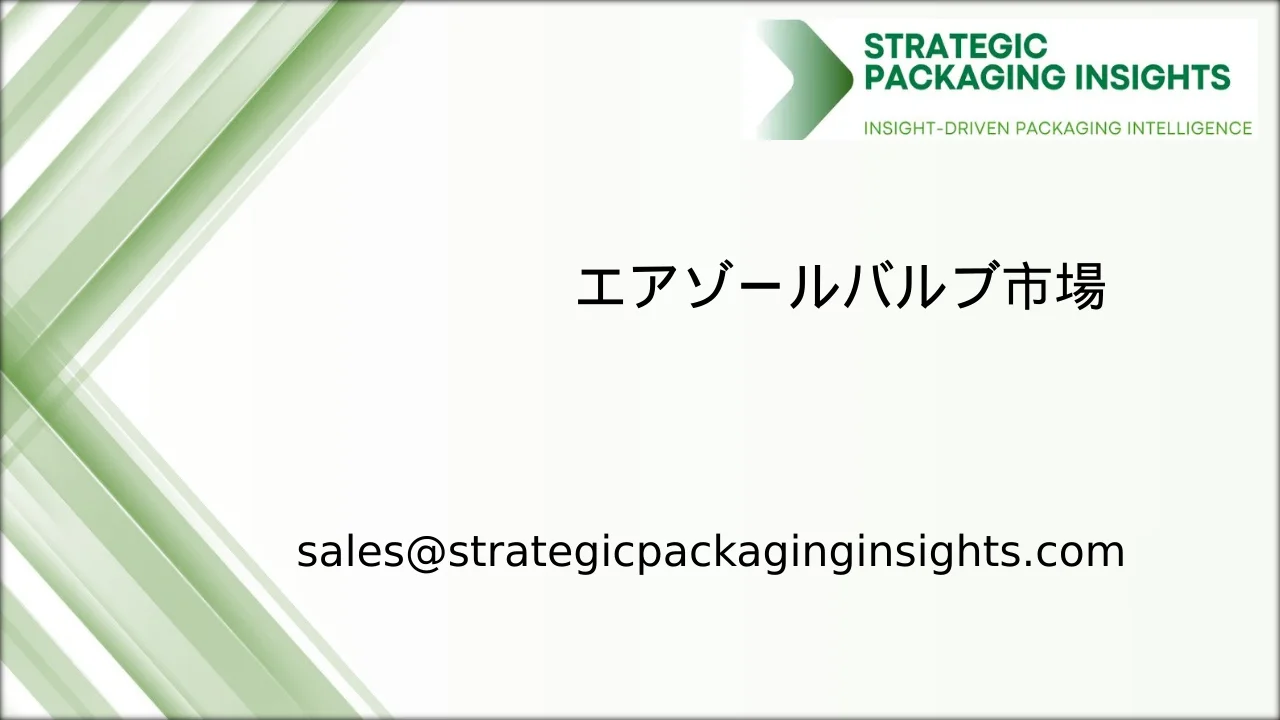 STRATEGIC PACKAGING INSIGHTS

INSIGHT-DRIVEN PACKAGING INTELLIGENCE

エアゾールバルブ市場

sales@strategicpackaginginsights.com